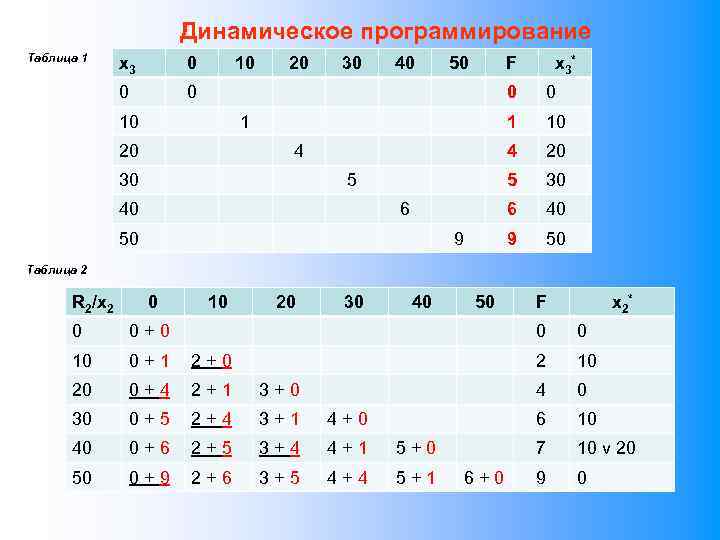 Динамическое программирование

Таблица 1

| $x_3$ | 0 | 10 | 20 | 30 | 40 | 50 | F | $x_3^*$ |
|---|---|---|---|---|---|---|---|---|
| 0 | 0 | | | | | | 0 | 0 |
| 10 | | 1 | | | | | 1 | 10 |
| 20 | | | 4 | | | | 4 | 20 |
| 30 | | | | 5 | | | 5 | 30 |
| 40 | | | | | 6 | | 6 | 40 |
| 50 | | | | | | 9 | 9 | 50 |

Таблица 2

| $R_2/x_2$ | 0 | 10 | 20 | 30 | 40 | 50 | F | $x_2^*$ |
|---|---|---|---|---|---|---|---|---|
| 0 | 0 + 0 | | | | | | 0 | 0 |
| 10 | 0 + 1 | 2 + 0 | | | | | 2 | 10 |
| 20 | 0 + 4 | 2 + 1 | 3 + 0 | | | | 4 | 0 |
| 30 | 0 + 5 | 2 + 4 | 3 + 1 | 4 + 0 | | | 6 | 10 |
| 40 | 0 + 6 | 2 + 5 | 3 + 4 | 4 + 1 | 5 + 0 | | 7 | 10 v 20 |
| 50 | 0 + 9 | 2 + 6 | 3 + 5 | 4 + 4 | 5 + 1 | 6 + 0 | 9 | 0 |